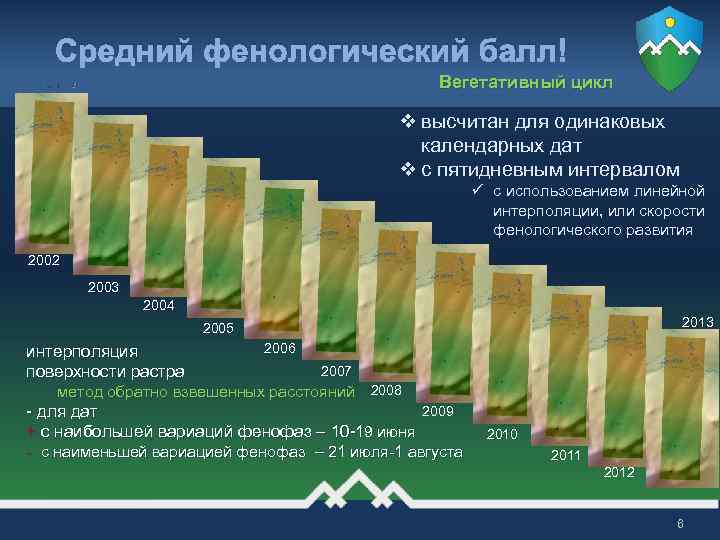 Средний фенологический балл!

Вегетативный цикл

❖ высчитан для одинаковых календарных дат
❖ с пятидневным интервалом
✓ с использованием линейной интерполяции, или скорости фенологического развития

2002
2003
2004
2005
2006
2007
2008
2009
2010
2011
2012
2013

интерполяция поверхности растра
метод обратно взвешенных расстояний
- для дат
+ с наибольшей вариаций фенофаз – 10-19 июня
- с наименьшей вариацией фенофаз – 21 июля-1 августа

8